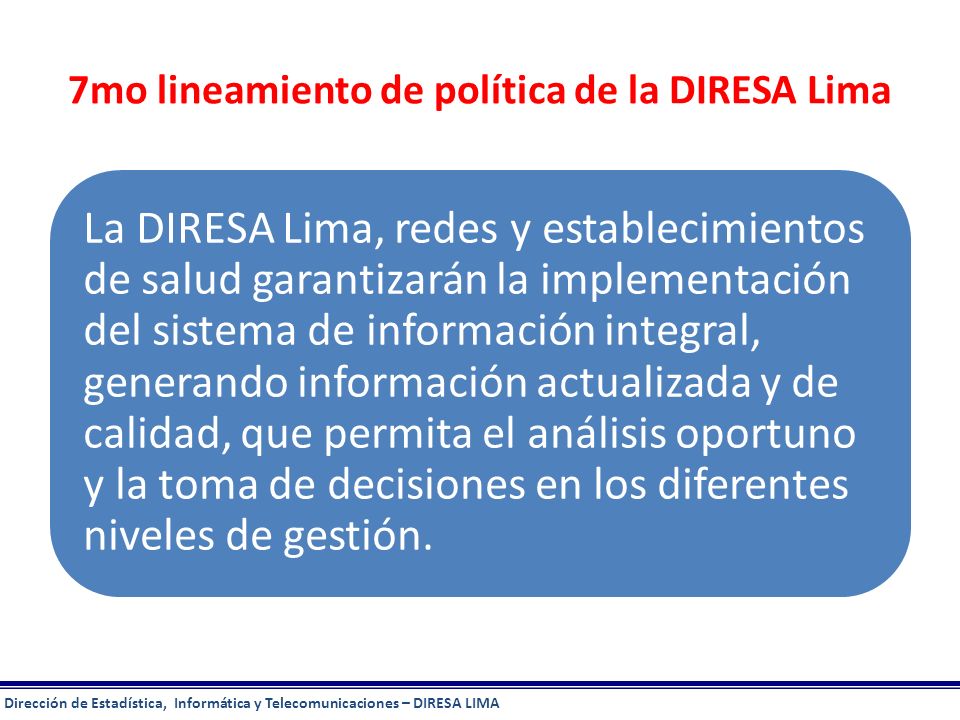 7mo lineamiento de política de la DIRESA Lima

La DIRESA Lima, redes y establecimientos de salud garantizarán la implementación del sistema de información integral, generando información actualizada y de calidad, que permita el análisis oportuno y la toma de decisiones en los diferentes niveles de gestión.

Dirección de Estadística, Informática y Telecomunicaciones – DIRESA LIMA